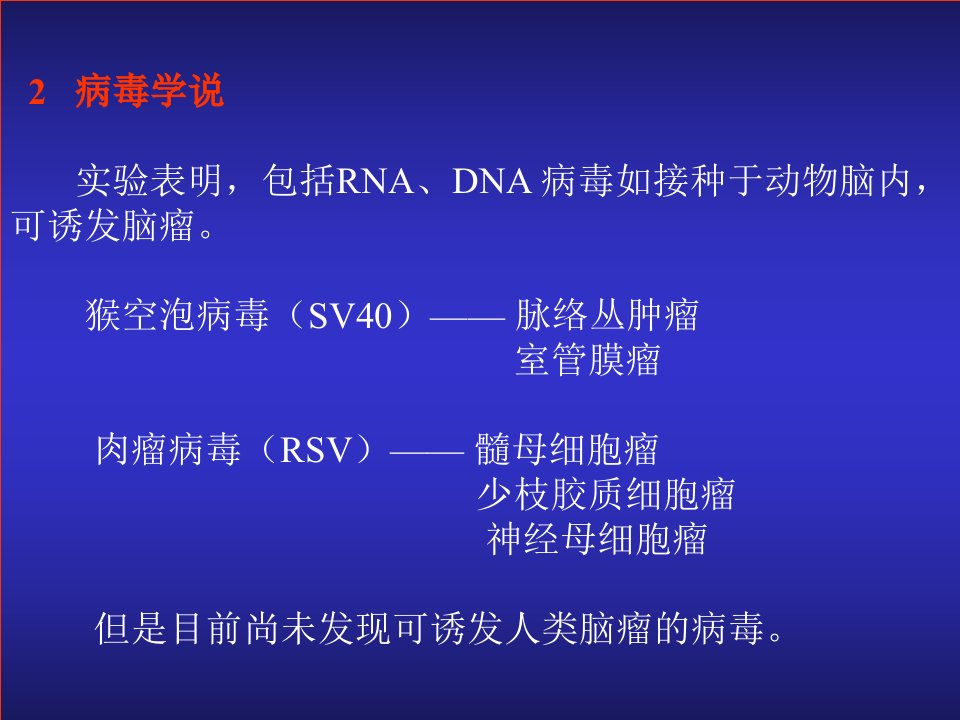 2 病毒学说

实验表明，包括RNA、DNA 病毒如接种于动物脑内，可诱发脑瘤。

猴空泡病毒（SV40）—— 脉络丛肿瘤
室管膜瘤

肉瘤病毒（RSV）—— 髓母细胞瘤
少枝胶质细胞瘤
神经母细胞瘤

但是目前尚未发现可诱发人类脑瘤的病毒。